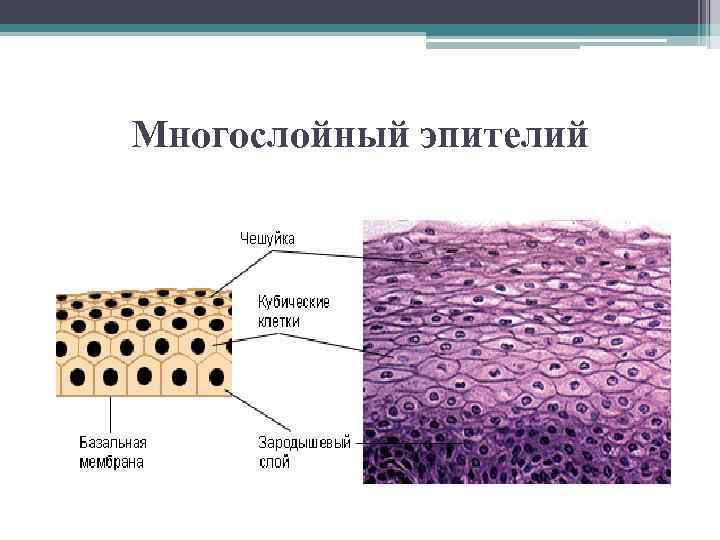 Многослойный эпителий

Чешуйка

Кубические клетки

Базальная мембрана

Зародышевый слой